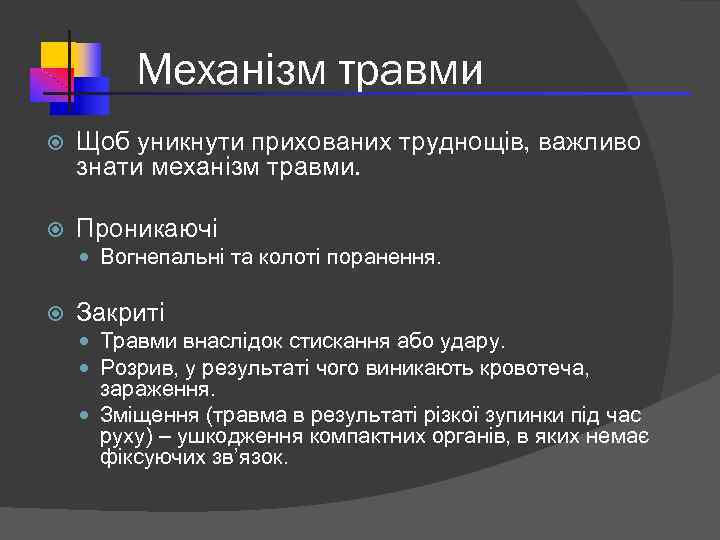 Механізм травми

Щоб уникнути прихованих труднощів, важливо знати механізм травми.

Проникаючі

Вогнепальні та колоті поранення.

Закриті

Травми внаслідок стискання або удару.

Розрив, у результаті чого виникають кровотеча, зараження.

Зміщення (травма в результаті різкої зупинки під час руху) – ушкодження компактних органів, в яких немає фіксуючих зв'язок.